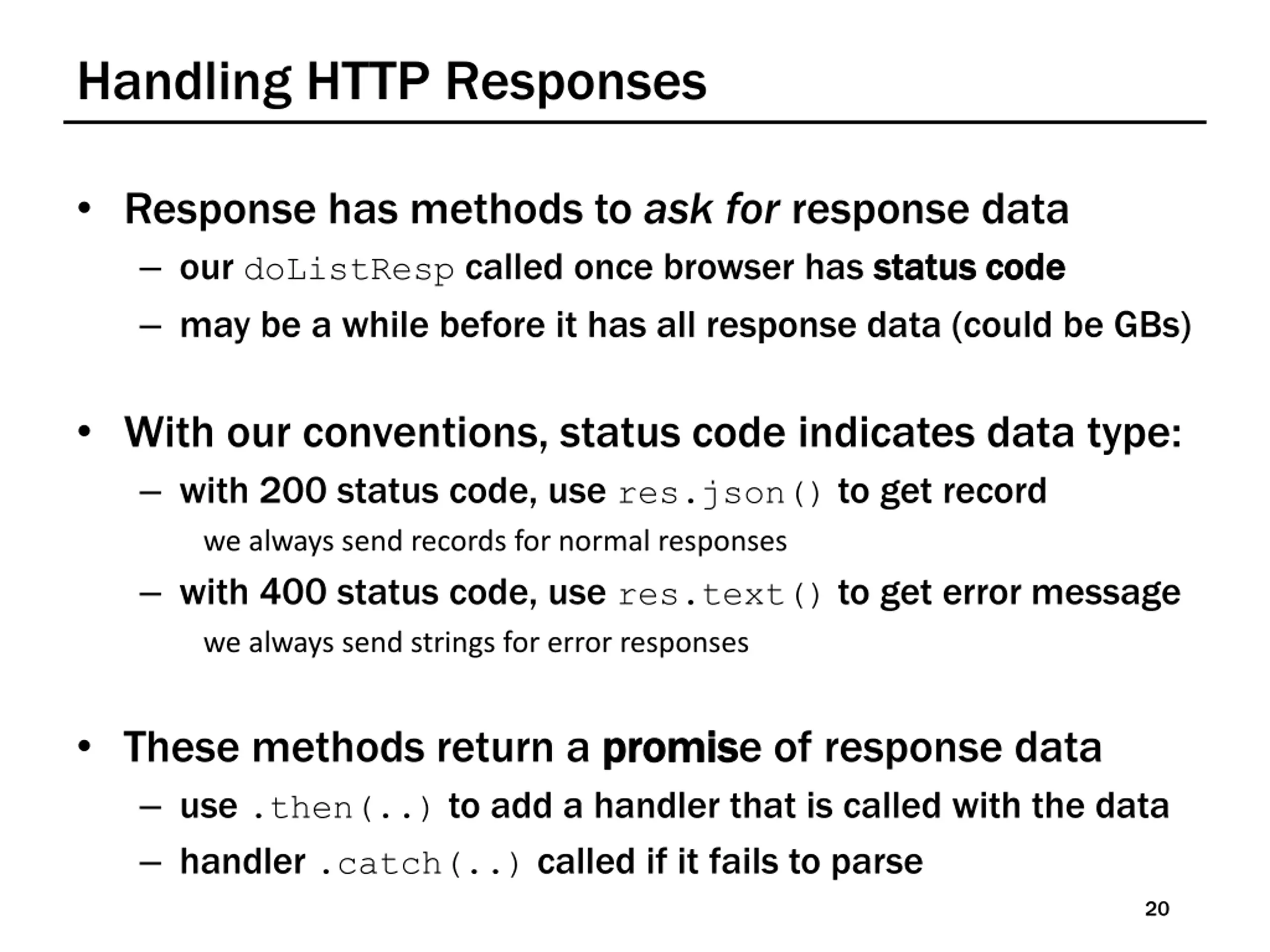 Handling HTTP Responses

• Response has methods to ask for response data
– our doListResp called once browser has status code
– may be a while before it has all response data (could be GBs)

• With our conventions, status code indicates data type:
– with 200 status code, use res.json() to get record
we always send records for normal responses
– with 400 status code, use res.text() to get error message
we always send strings for error responses

• These methods return a promise of response data
– use .then(..) to add a handler that is called with the data
– handler .catch(..) called if it fails to parse

20